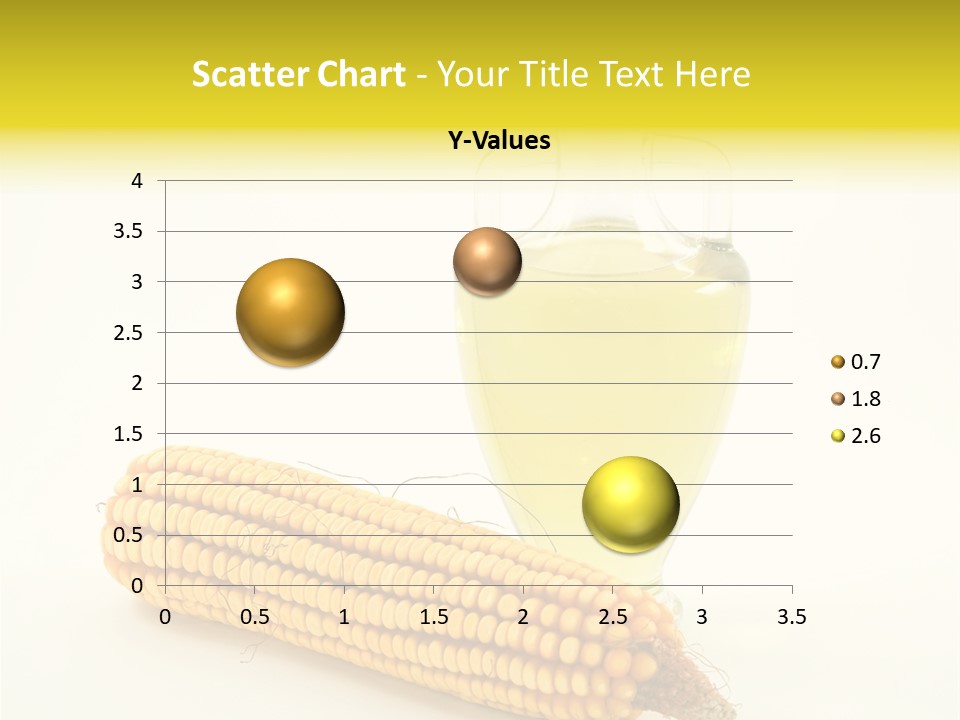 Scatter Chart - Your Title Text Here

Y-Values

4
3.5
3
2.5
2
1.5
1
0.5
0

0 0.5 1 1.5 2 2.5 3 3.5

0.7
1.8
2.6